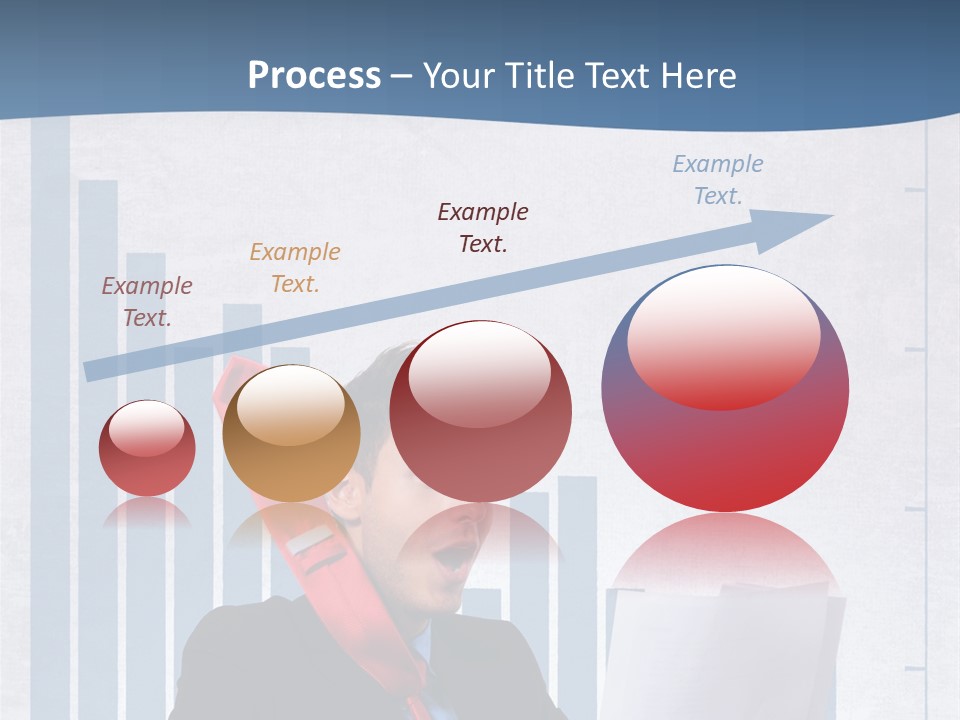 Process – Your Title Text Here

Example Text.

Example Text.

Example Text.

Example Text.